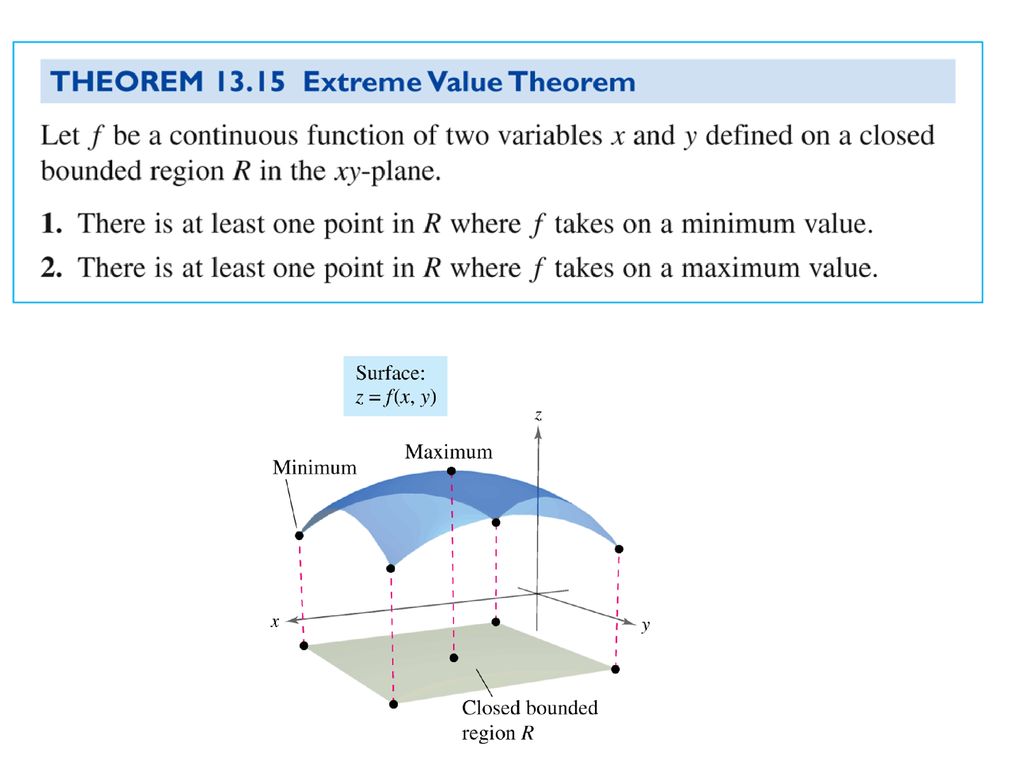 THEOREM 13.15 Extreme Value Theorem

Let $f$ be a continuous function of two variables $x$ and $y$ defined on a closed bounded region $R$ in the $xy$-plane.

1. There is at least one point in $R$ where $f$ takes on a minimum value.

2. There is at least one point in $R$ where $f$ takes on a maximum value.

Surface: $z = f(x, y)$

$z$

Maximum

Minimum

$x$

$y$

Closed bounded region $R$